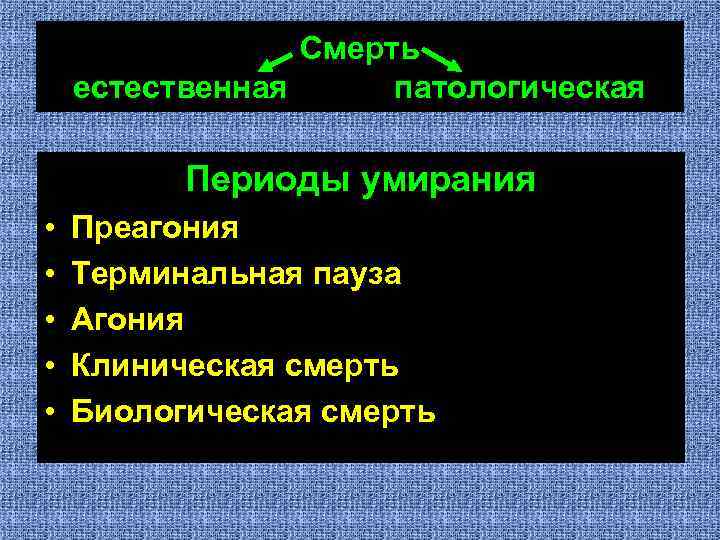 Смерть
естественная патологическая

Периоды умирания
• Преагония
• Терминальная пауза
• Агония
• Клиническая смерть
• Биологическая смерть